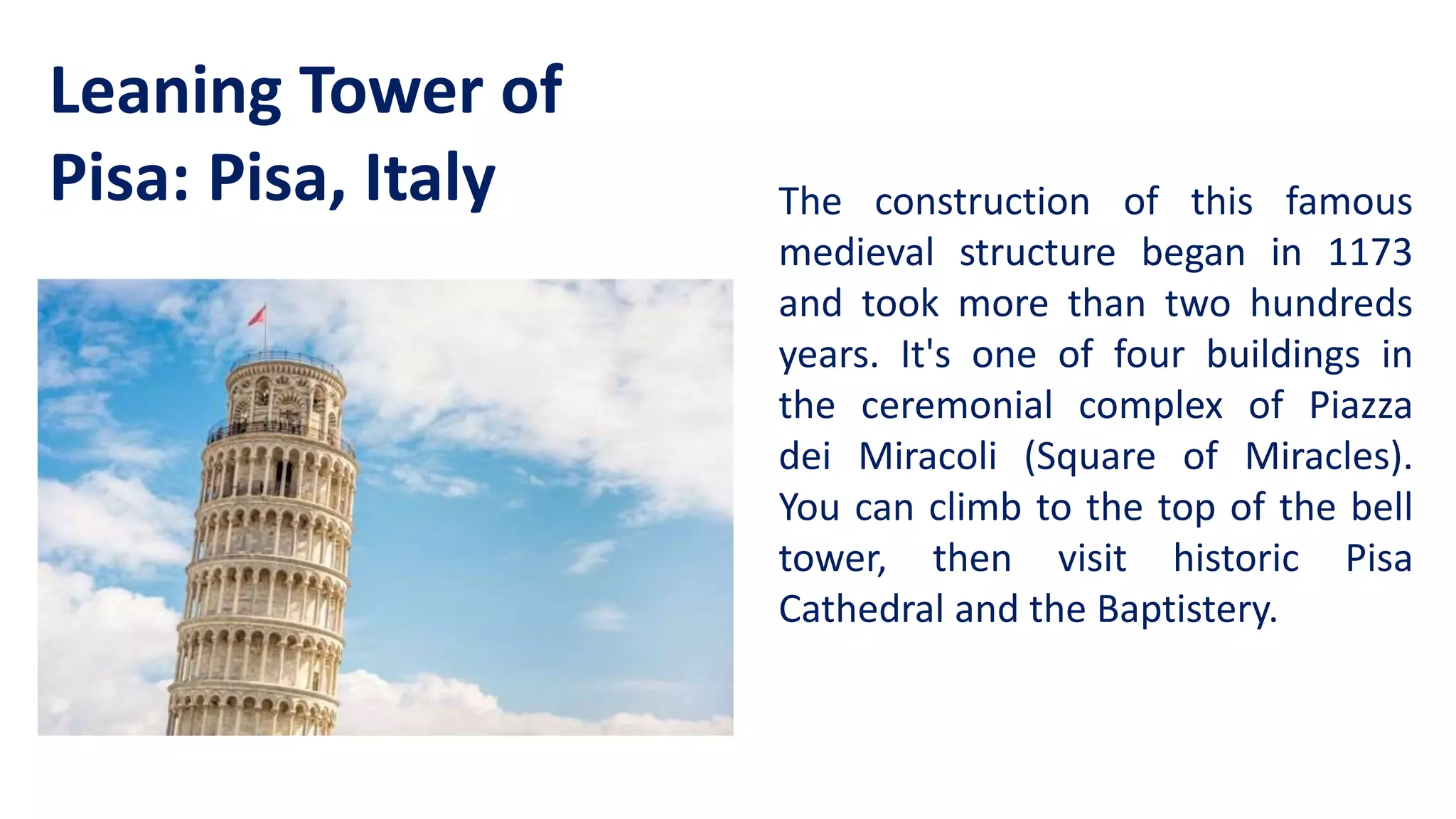 Leaning Tower of Pisa: Pisa, Italy

The construction of this famous medieval structure began in 1173 and took more than two hundreds years. It's one of four buildings in the ceremonial complex of Piazza dei Miracoli (Square of Miracles). You can climb to the top of the bell tower, then visit historic Pisa Cathedral and the Baptistery.